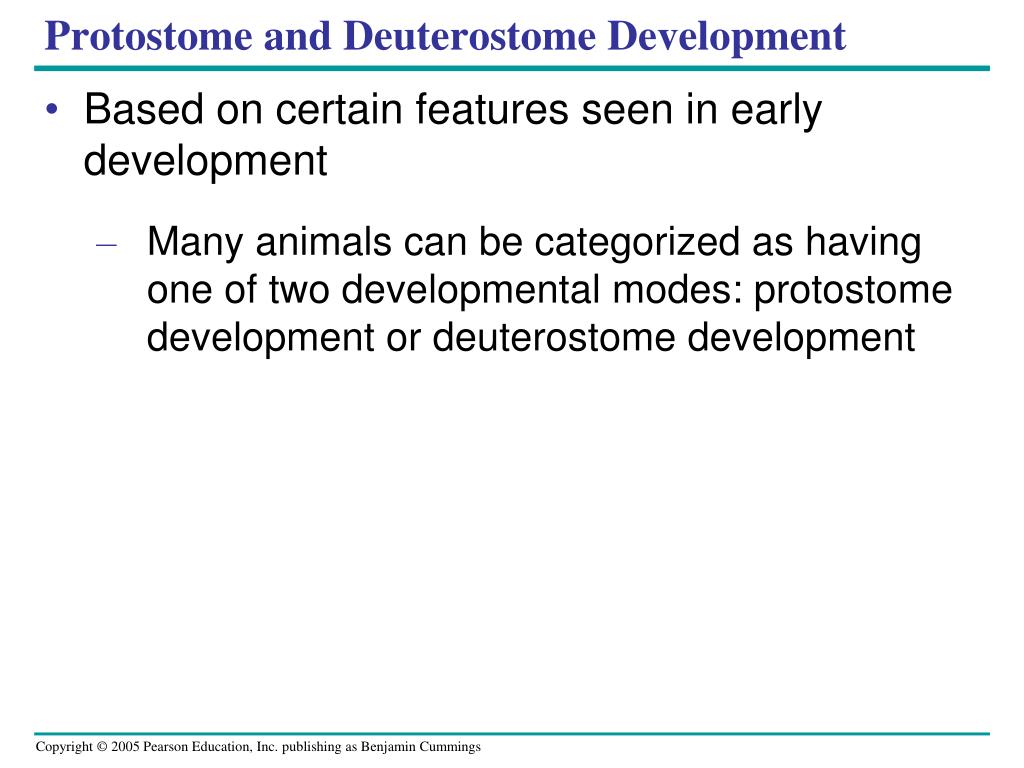 Protostome and Deuterostome Development

• Based on certain features seen in early development

– Many animals can be categorized as having one of two developmental modes: protostome development or deuterostome development

Copyright © 2005 Pearson Education, Inc. publishing as Benjamin Cummings